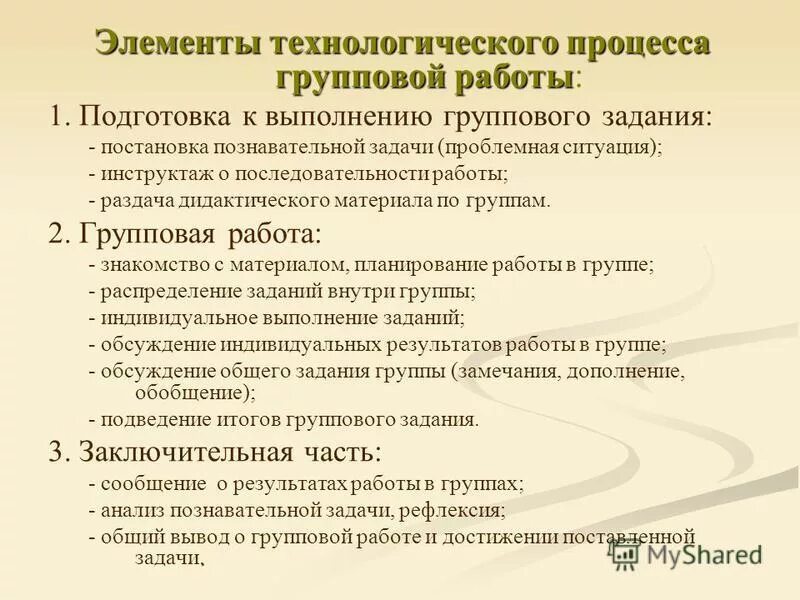 Элементы технологического процесса групповой работы:

1. Подготовка к выполнению группового задания:
- постановка познавательной задачи (проблемная ситуация);
- инструктаж о последовательности работы;
- раздача дидактического материала по группам.

2. Групповая работа:
- знакомство с материалом, планирование работы в группе;
- распределение заданий внутри группы;
- индивидуальное выполнение заданий;
- обсуждение индивидуальных результатов работы в группе;
- обсуждение общего задания группы (замечания, дополнение, обобщение);
- подведение итогов группового задания.

3. Заключительная часть:
- сообщение о результатах работы в группах;
- анализ познавательной задачи, рефлексия;
- общий вывод о групповой работе и достижении поставленной задачи.

MyShared